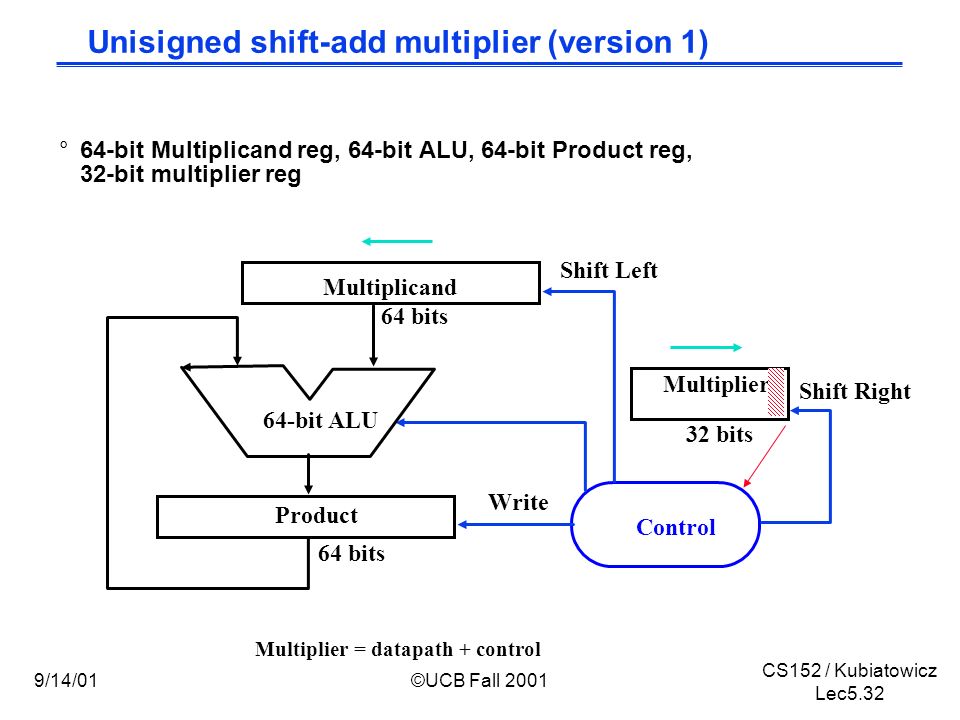 Unisigned shift-add multiplier (version 1)

° 64-bit Multiplicand reg, 64-bit ALU, 64-bit Product reg, 32-bit multiplier reg

Multiplicand

Shift Left

64 bits

Multiplier

Shift Right

64-bit ALU

32 bits

Write

Product

Control

64 bits

Multiplier = datapath + control

9/14/01

©UCB Fall 2001

CS152 / Kubiatowicz
Lec5.32